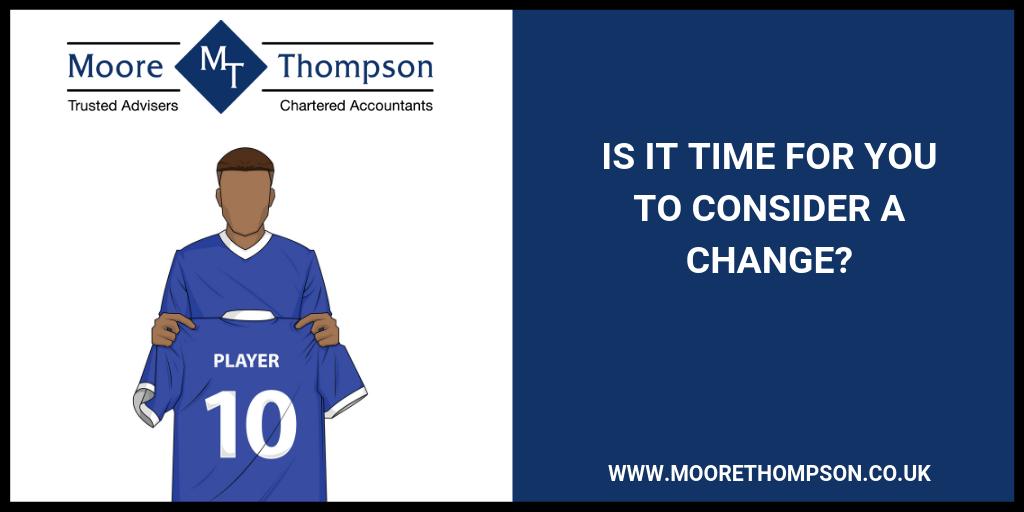 Moore MT Thompson
Trusted Advisers Chartered Accountants

PLAYER
10

IS IT TIME FOR YOU TO CONSIDER A CHANGE?

WWW.MOORETHOMPSON.CO.UK